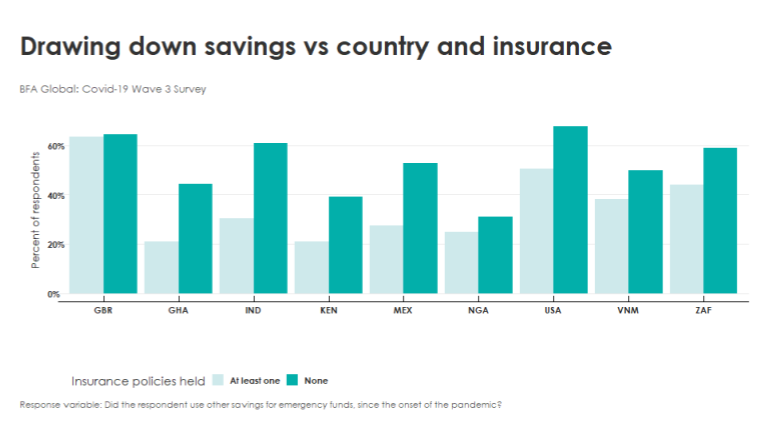 Drawing down savings vs country and insurance

BFA Global: Covid-19 Wave 3 Survey

Percent of respondents

60%
40%
20%
0%

GBR GHA IND KEN MEX NGA USA VNM ZAF

Insurance policies held At least one None

Response variable: Did the respondent use other savings for emergency funds, since the onset of the pandemic?